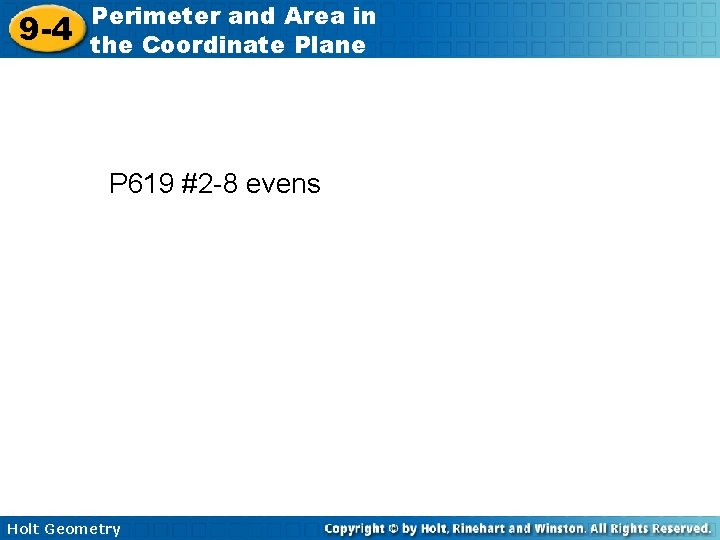 9-4 Perimeter and Area in the Coordinate Plane

P619 #2-8 evens

Holt Geometry

Copyright © by Holt, Rinehart and Winston. All Rights Reserved.